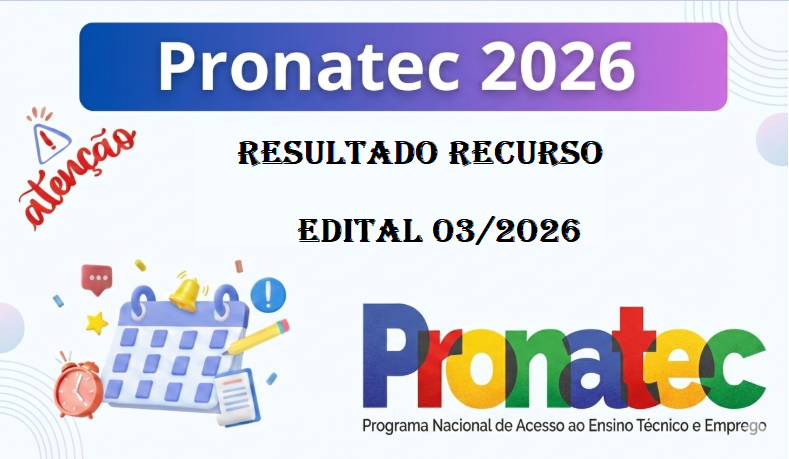 Pronatec 2026

atenção

RESULTADO RECURSO

EDITAL 03/2026

Pronatec

Programa Nacional de Acesso ao Ensino Técnico e Emprego